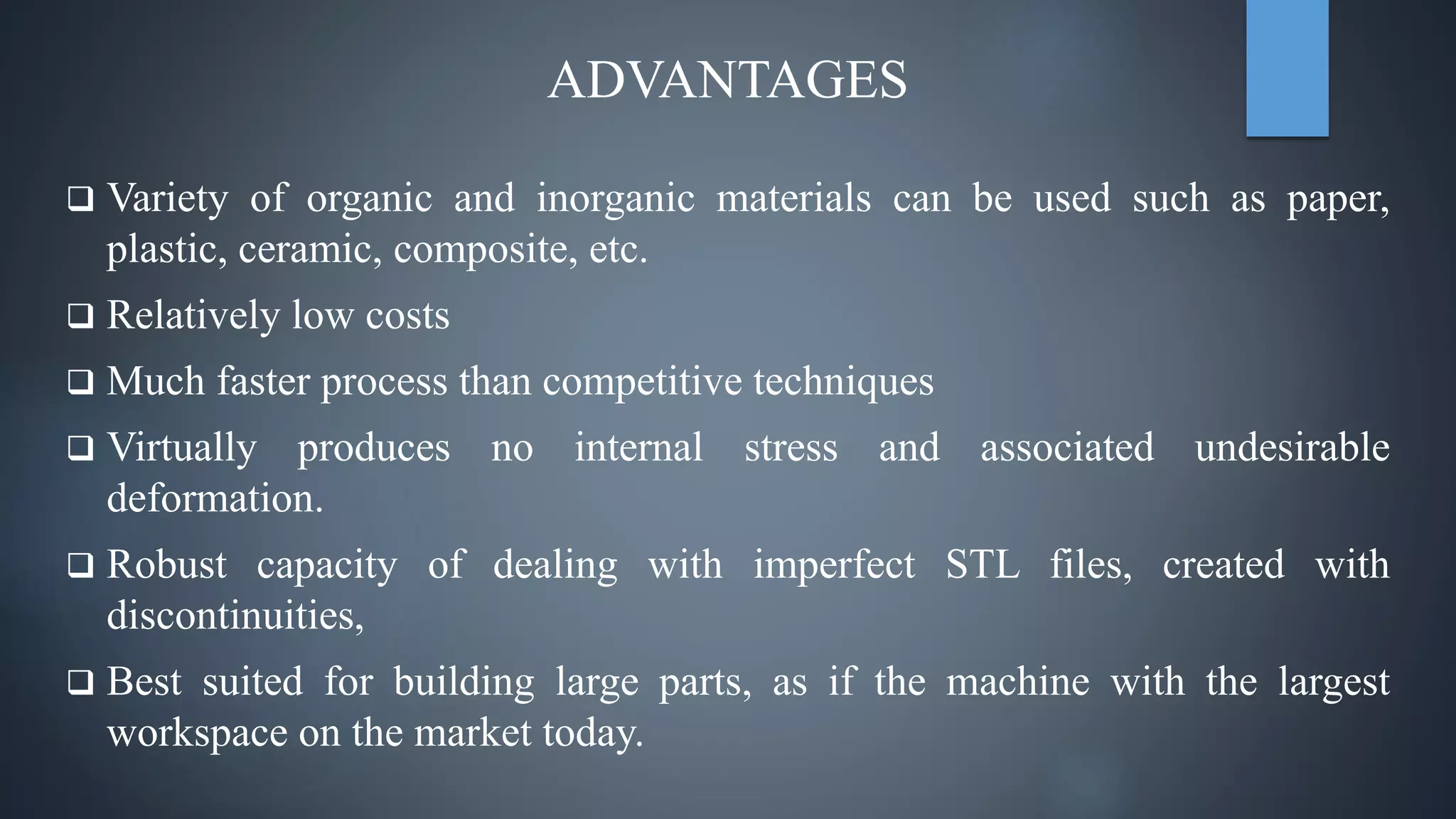 ADVANTAGES

❑ Variety of organic and inorganic materials can be used such as paper, plastic, ceramic, composite, etc.

❑ Relatively low costs

❑ Much faster process than competitive techniques

❑ Virtually produces no internal stress and associated undesirable deformation.

❑ Robust capacity of dealing with imperfect STL files, created with discontinuities,

❑ Best suited for building large parts, as if the machine with the largest workspace on the market today.